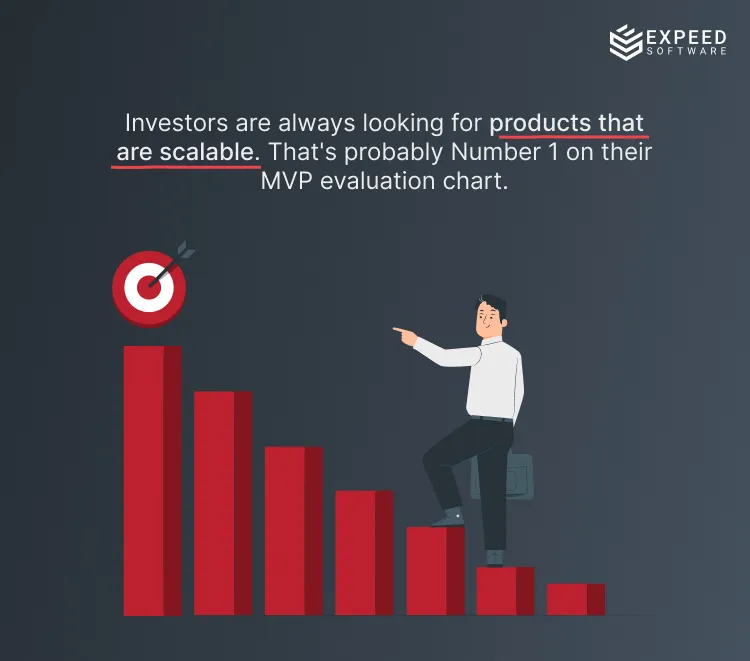 EXPEED
SOFTWARE

Investors are always looking for products that are scalable. That's probably Number 1 on their MVP evaluation chart.